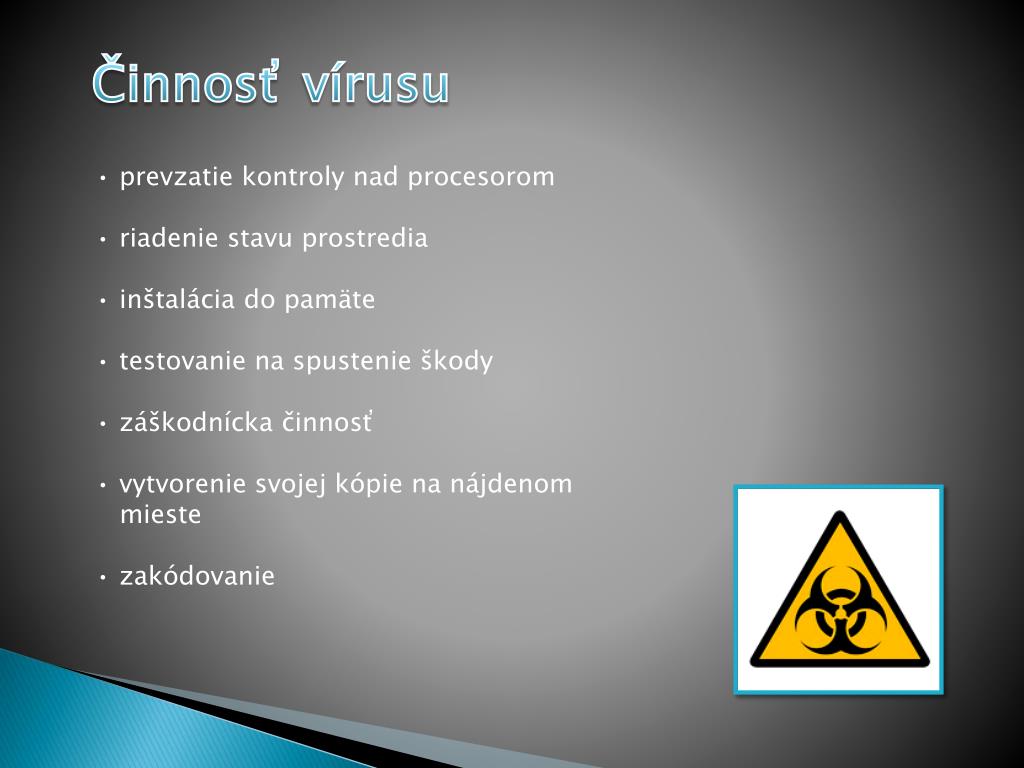 Činnosť vírusu

• prevzatie kontroly nad procesorom

• riadenie stavu prostredia

• inštalácia do pamäte

• testovanie na spustenie škody

• záškodnícka činnosť

• vytvorenie svojej kópie na nájdenom mieste

• zakódovanie